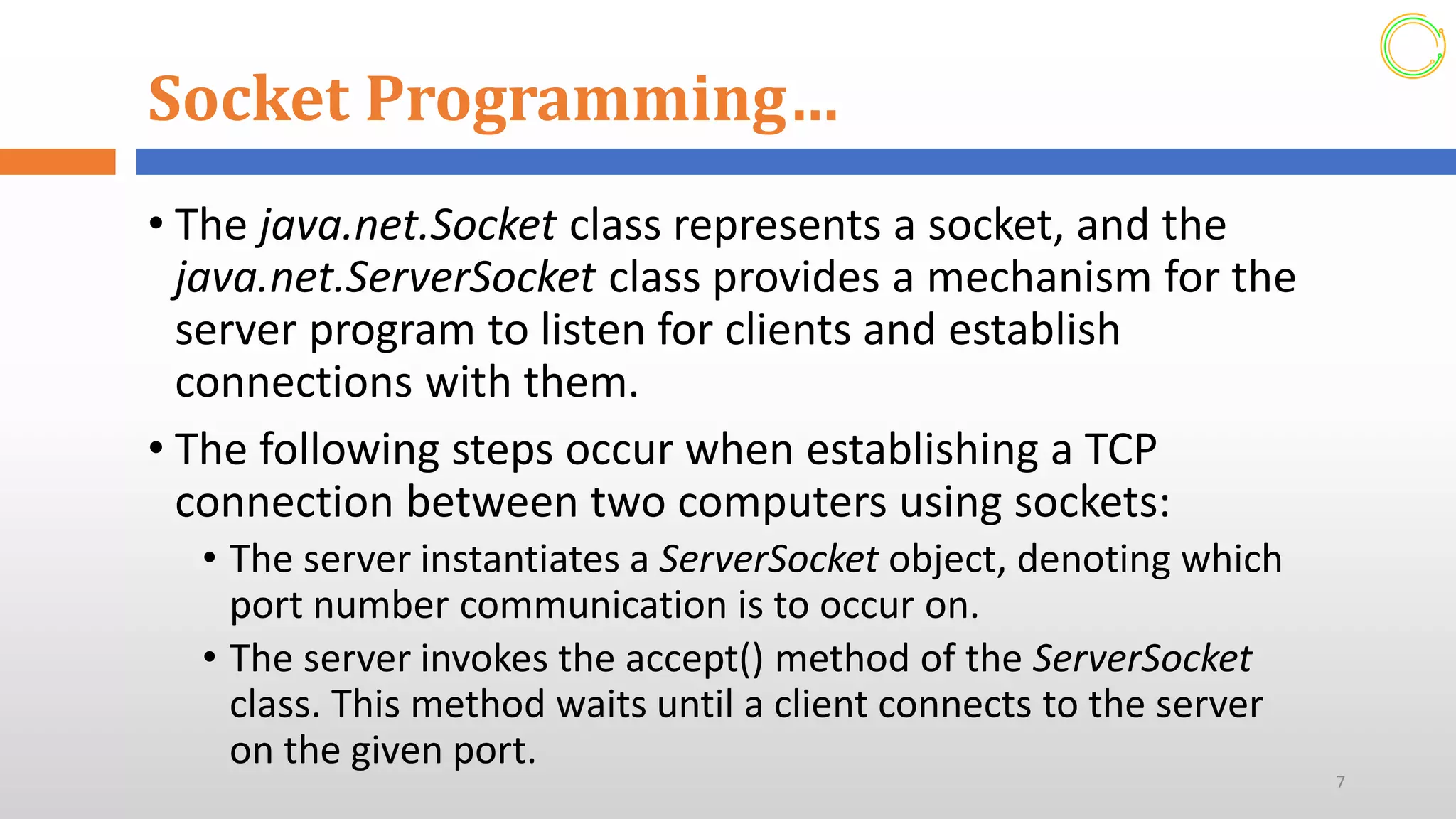 Socket Programming…

• The java.net.Socket class represents a socket, and the java.net.ServerSocket class provides a mechanism for the server program to listen for clients and establish connections with them.

• The following steps occur when establishing a TCP connection between two computers using sockets:

• The server instantiates a ServerSocket object, denoting which port number communication is to occur on.

• The server invokes the accept() method of the ServerSocket class. This method waits until a client connects to the server on the given port.

7